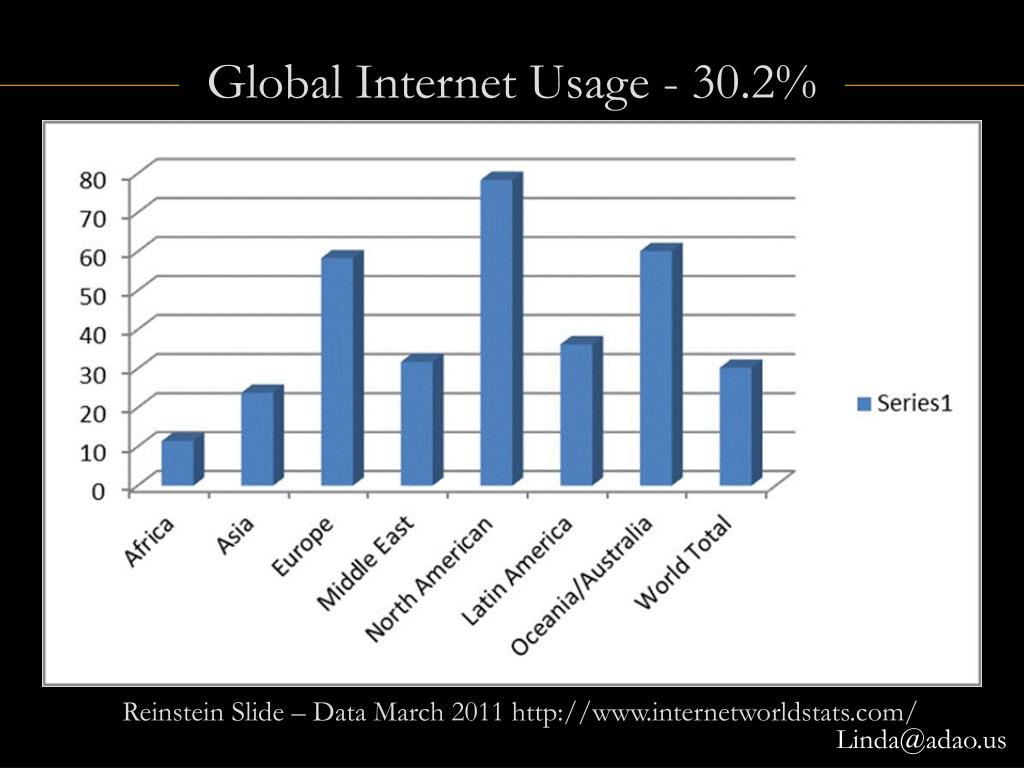 Global Internet Usage - 30.2%

80
70
60
50
40
30
20
10
0

Africa
Asia
Europe
Middle East
North American
Latin America
Oceania/Australia
World Total

Series1

Reinstein Slide – Data March 2011 http://www.internetworldstats.com/

Linda@adao.us